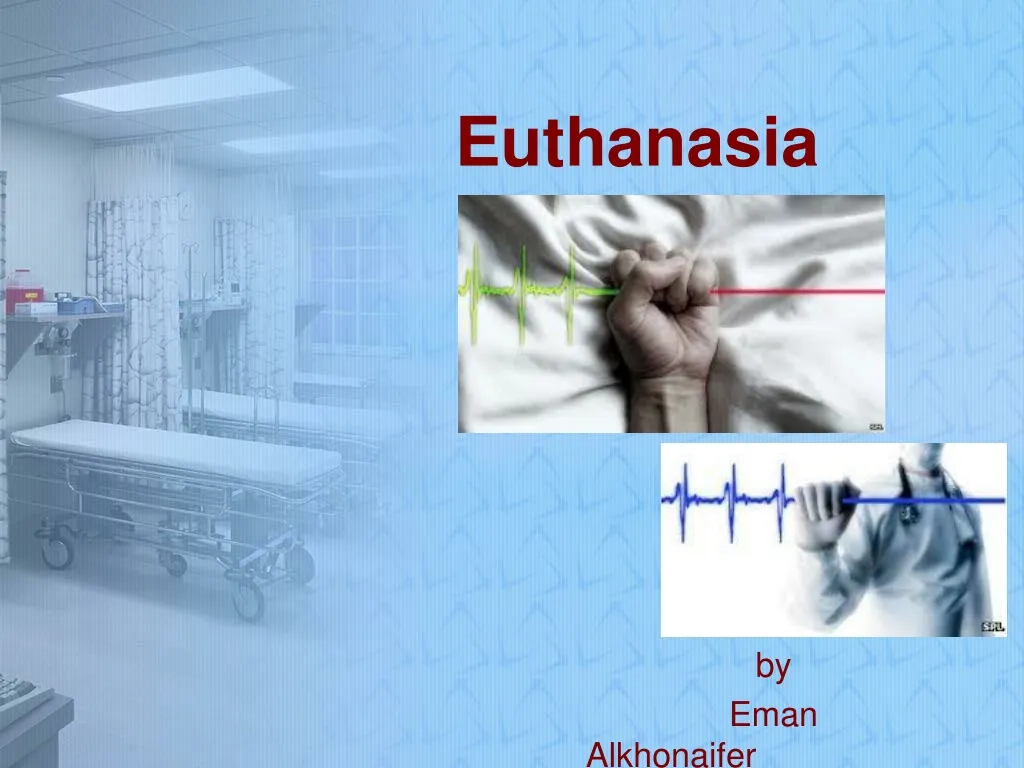 Euthanasia

by
Eman
Alkhonaifer